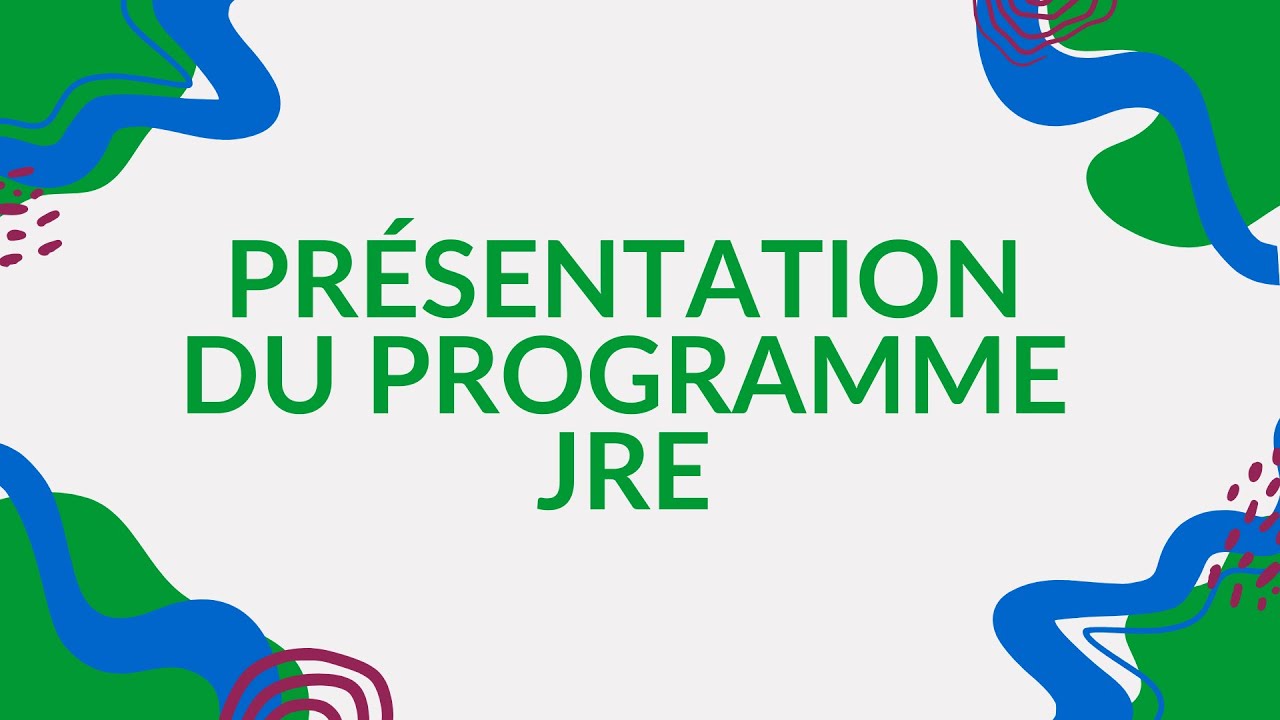 PRÉSENTATION DU PROGRAMME JRE